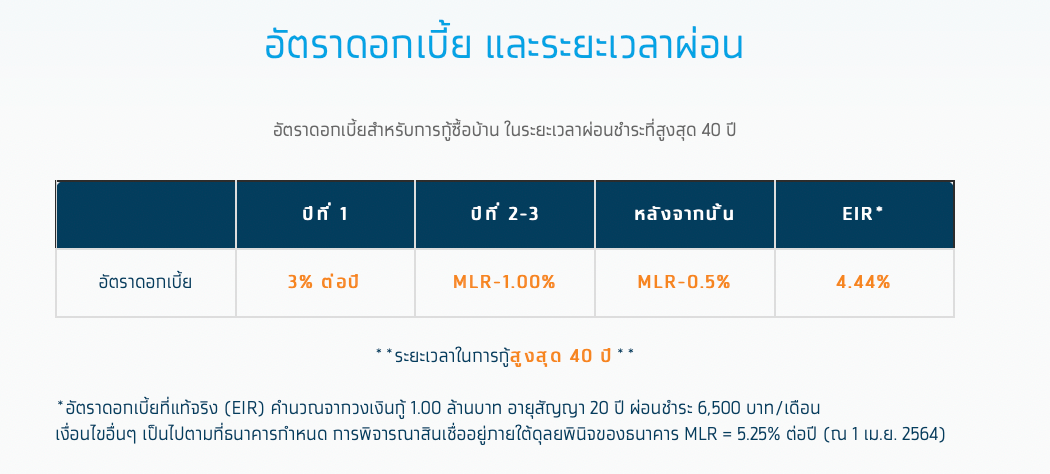 อัตราดอกเบี้ย และระยะเวลาผ่อน

อัตราดอกเบี้ยสำหรับการกู้ซื้อบ้าน ในระยะเวลาผ่อนชำระที่สูงสุด 40 ปี

| | ปีที่ 1 | ปีที่ 2-3 | หลังจากนั้น | EIR* |
|---|---|---|---|---|
| อัตราดอกเบี้ย | 3% ต่อปี | MLR-1.00% | MLR-0.5% | 4.44% |

**ระยะเวลาในการกู้สูงสุด 40 ปี**

*อัตราดอกเบี้ยที่แท้จริง (EIR) คำนวณจากวงเงินกู้ 1.00 ล้านบาท อายุสัญญา 20 ปี ผ่อนชำระ 6,500 บาท/เดือน เงื่อนไขอื่นๆ เป็นไปตามที่ธนาคารกำหนด การพิจารณาสินเชื่ออยู่ภายใต้ดุลยพินิจของธนาคาร MLR = 5.25% ต่อปี (ณ 1 เม.ย. 2564)